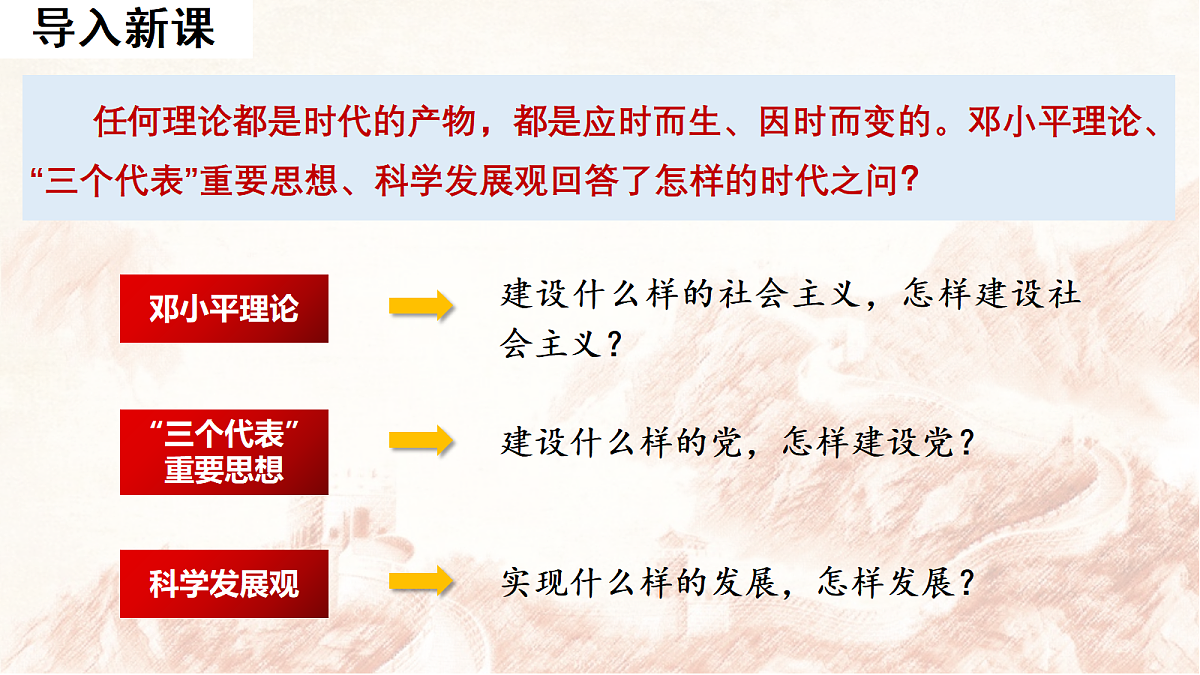 导入新课

任何理论都是时代的产物，都是应时而生、因时而变的。邓小平理论、“三个代表”重要思想、科学发展观回答了怎样的时代之问？

邓小平理论

建设什么样的社会主义，怎样建设社会主义？

“三个代表”重要思想

建设什么样的党，怎样建设党？

科学发展观

实现什么样的发展，怎样发展？